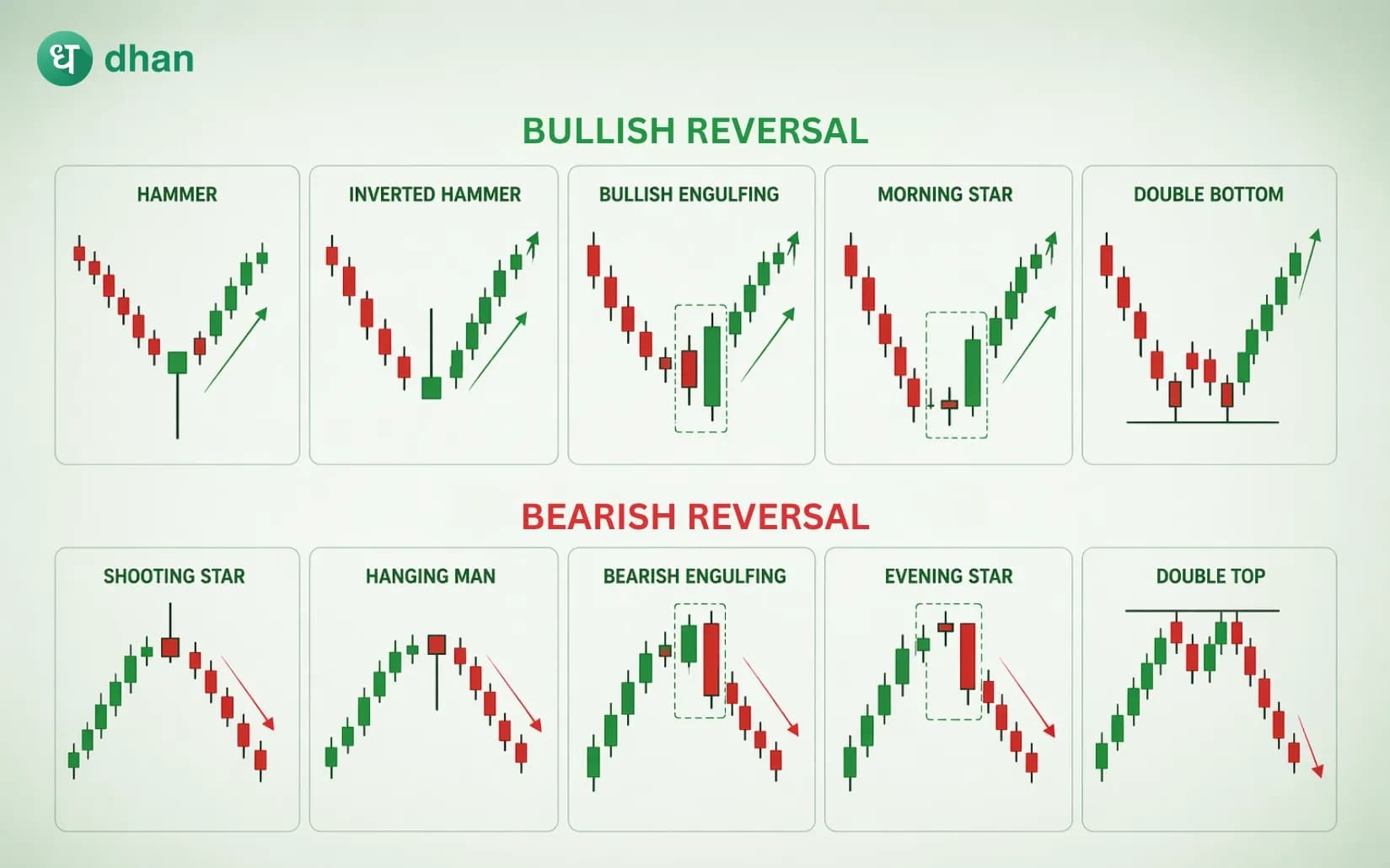 ध dhan

BULLISH REVERSAL

HAMMER

INVERTED HAMMER

BULLISH ENGULFING

MORNING STAR

DOUBLE BOTTOM

BEARISH REVERSAL

SHOOTING STAR

HANGING MAN

BEARISH ENGULFING

EVENING STAR

DOUBLE TOP